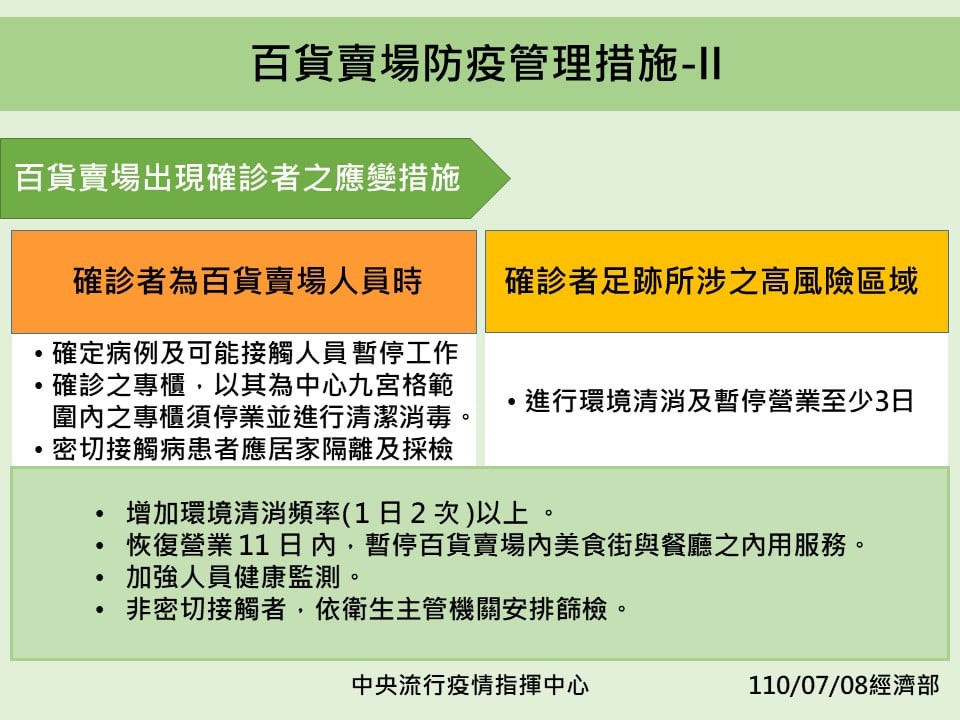 百貨賣場防疫管理措施-II

百貨賣場出現確診者之應變措施

| 確診者為百貨賣場人員時 | 確診者足跡所涉之高風險區域 |
|---|---|
| • 確定病例及可能接觸人員 暫停工作<br>• 確診之專櫃，以其為中心九宮格範圍內之專櫃須停業並進行清潔消毒。<br>• 密切接觸病患者應居家隔離及採檢 | • 進行環境清消及暫停營業至少3日 |

• 增加環境清消頻率(1 日 2 次 )以上 。
• 恢復營業 11 日 內，暫停百貨賣場內美食街與餐廳之內用服務。
• 加強人員健康監測。
• 非密切接觸者，依衛生主管機關安排篩檢。

中央流行疫情指揮中心 110/07/08經濟部